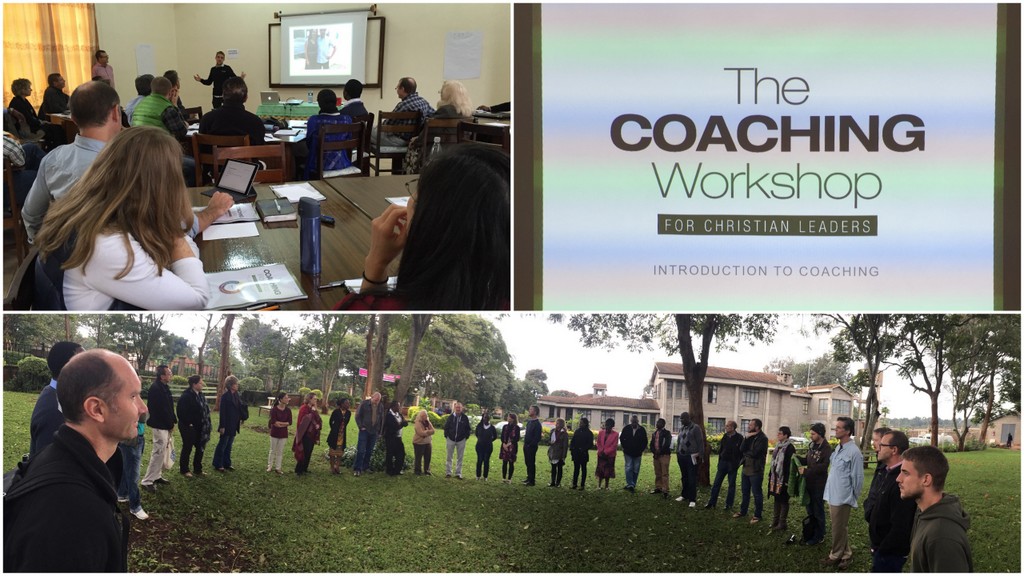 The
COACHING
Workshop
FOR CHRISTIAN LEADERS
INTRODUCTION TO COACHING